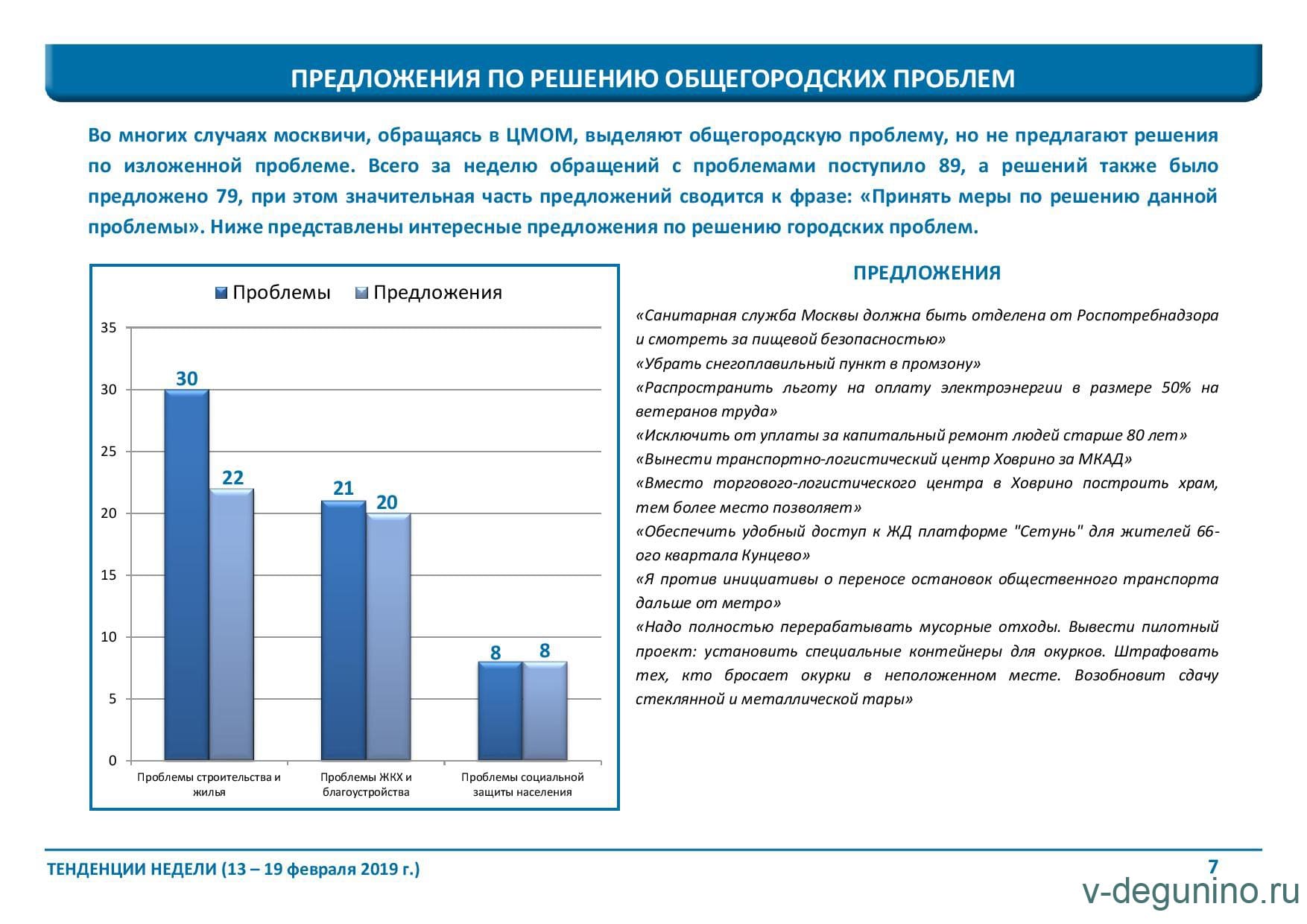 ПРЕДЛОЖЕНИЯ ПО РЕШЕНИЮ ОБЩЕГОРОДСКИХ ПРОБЛЕМ

Во многих случаях москвичи, обращаясь в ЦМОМ, выделяют общегородскую проблему, но не предлагают решения по изложенной проблеме. Всего за неделю обращений с проблемами поступило 89, а решений также было предложено 79, при этом значительная часть предложений сводится к фразе: «Принять меры по решению данной проблемы». Ниже представлены интересные предложения по решению городских проблем.

Проблемы Предложения

35
30
25
20
15
10
5
0

30
22
21
20
8
8

Проблемы строительства и жилья
Проблемы ЖКХ и благоустройства
Проблемы социальной защиты населения

ПРЕДЛОЖЕНИЯ

«Санитарная служба Москвы должна быть отделена от Роспотребнадзора и смотреть за пищевой безопасностью»
«Убрать снегоплавильный пункт в промзону»
«Распространить льготу на оплату электроэнергии в размере 50% на ветеранов труда»
«Исключить от уплаты за капитальный ремонт людей старше 80 лет»
«Вынести транспортно-логистический центр Ховрино за МКАД»
«Вместо торгового-логистического центра в Ховрино построить храм, тем более место позволяет»
«Обеспечить удобный доступ к ЖД платформе "Сетунь" для жителей 66-ого квартала Кунцево»
«Я против инициативы о переносе остановок общественного транспорта дальше от метро»
«Надо полностью перерабатывать мусорные отходы. Вывести пилотный проект: установить специальные контейнеры для окурков. Штрафовать тех, кто бросает окурки в неположенном месте. Возобновит сдачу стеклянной и металлической тары»

ТЕНДЕНЦИИ НЕДЕЛИ (13 – 19 февраля 2019 г.)
7
v-degunino.ru